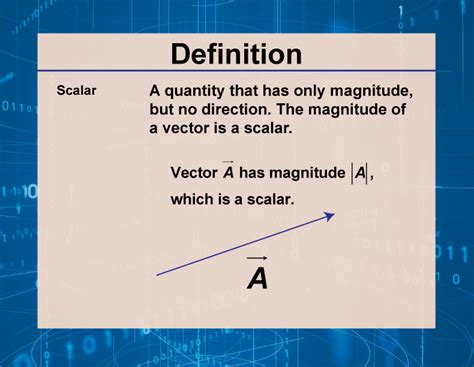 Definition

Scalar

A quantity that has only magnitude, but no direction. The magnitude of a vector is a scalar.

Vector $\vec{A}$ has magnitude $|A|$, which is a scalar.

$\vec{A}$